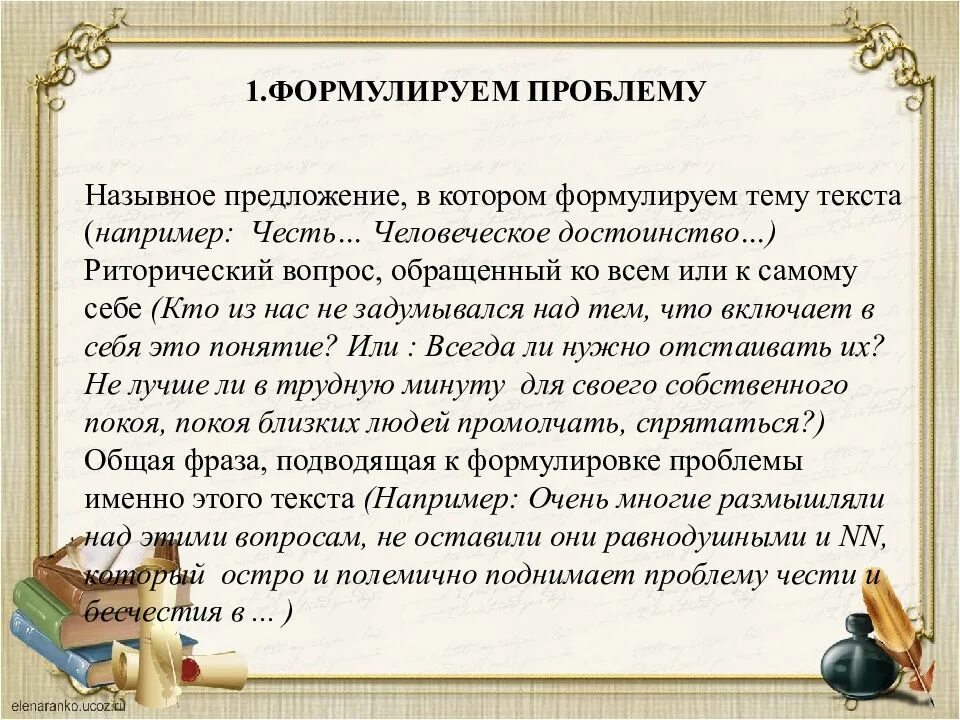 1.ФОРМУЛИРУЕМ ПРОБЛЕМУ

Назывное предложение, в котором формулируем тему текста (например: Честь… Человеческое достоинство…) Риторический вопрос, обращенный ко всем или к самому себе (Кто из нас не задумывался над тем, что включает в себя это понятие? Или : Всегда ли нужно отстаивать их? Не лучше ли в трудную минуту для своего собственного покоя, покоя близких людей промолчать, спрятаться?) Общая фраза, подводящая к формулировке проблемы именно этого текста (Например: Очень многие размышляли над этими вопросам, не оставили они равнодушными и NN, который остро и полемично поднимает проблему чести и бесчестия в … )

elenaranko.ucoz.ru